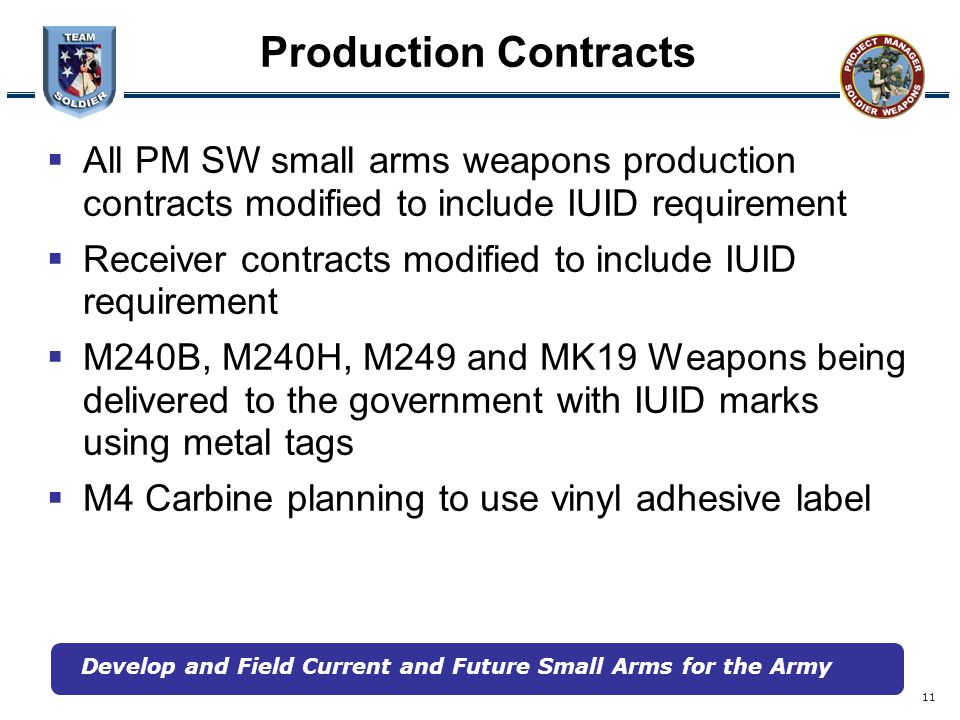 TEAM SOLDIER

Production Contracts

PROJECT MANAGER SOLDIER WEAPONS

▪ All PM SW small arms weapons production contracts modified to include IUID requirement

▪ Receiver contracts modified to include IUID requirement

▪ M240B, M240H, M249 and MK19 Weapons being delivered to the government with IUID marks using metal tags

▪ M4 Carbine planning to use vinyl adhesive label

Develop and Field Current and Future Small Arms for the Army

11